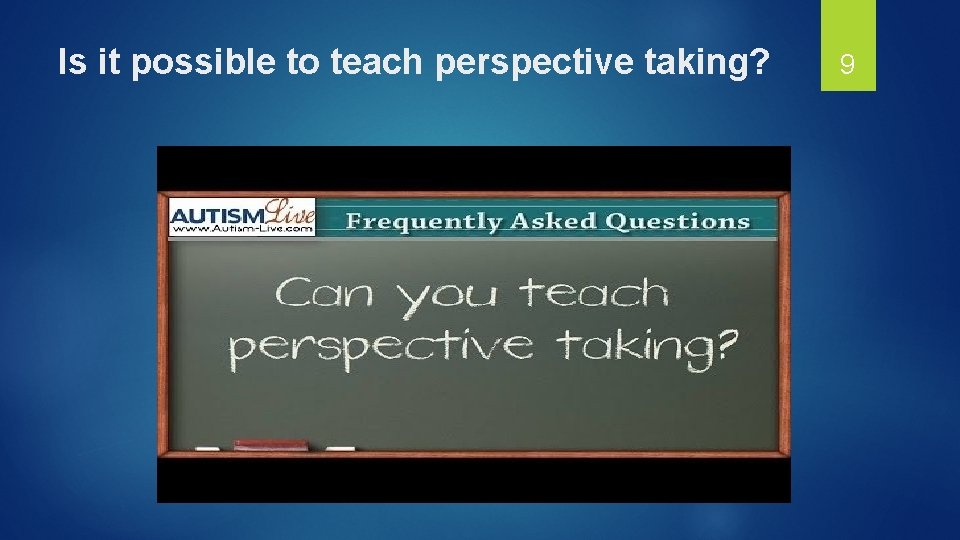 Is it possible to teach perspective taking?

9

AUTISM Live
www.Autism-Live.com

Frequently Asked Questions

Can you teach perspective taking?